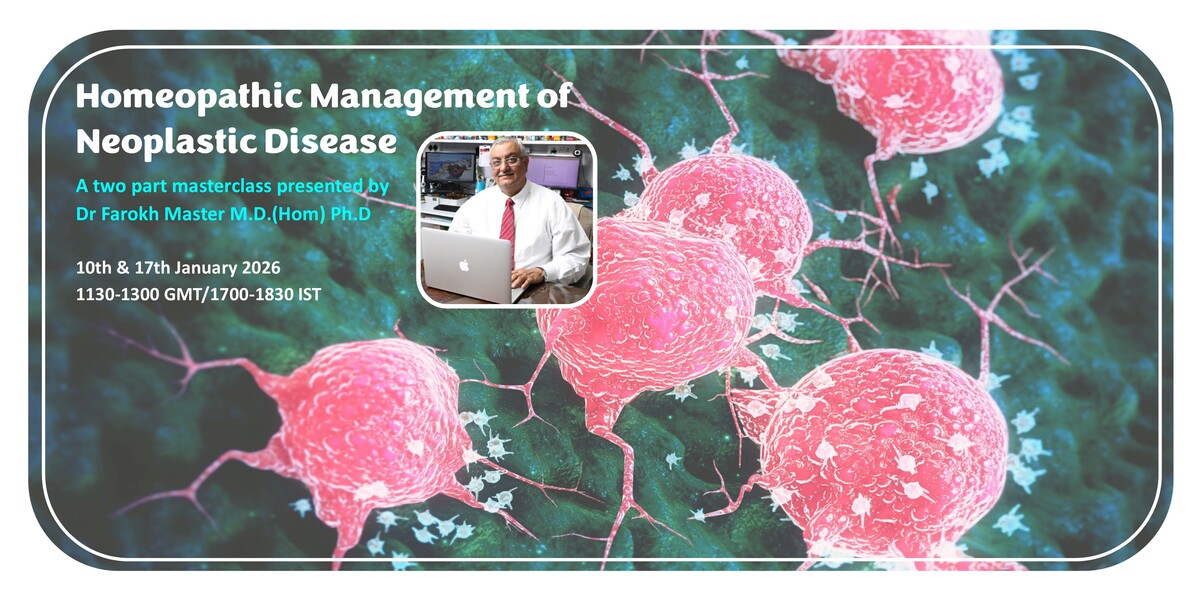 Homeopathic Management of Neoplastic Disease

A two part masterclass presented by Dr Farokh Master M.D.(Hom) Ph.D

10th & 17th January 2026
1130-1300 GMT/1700-1830 IST